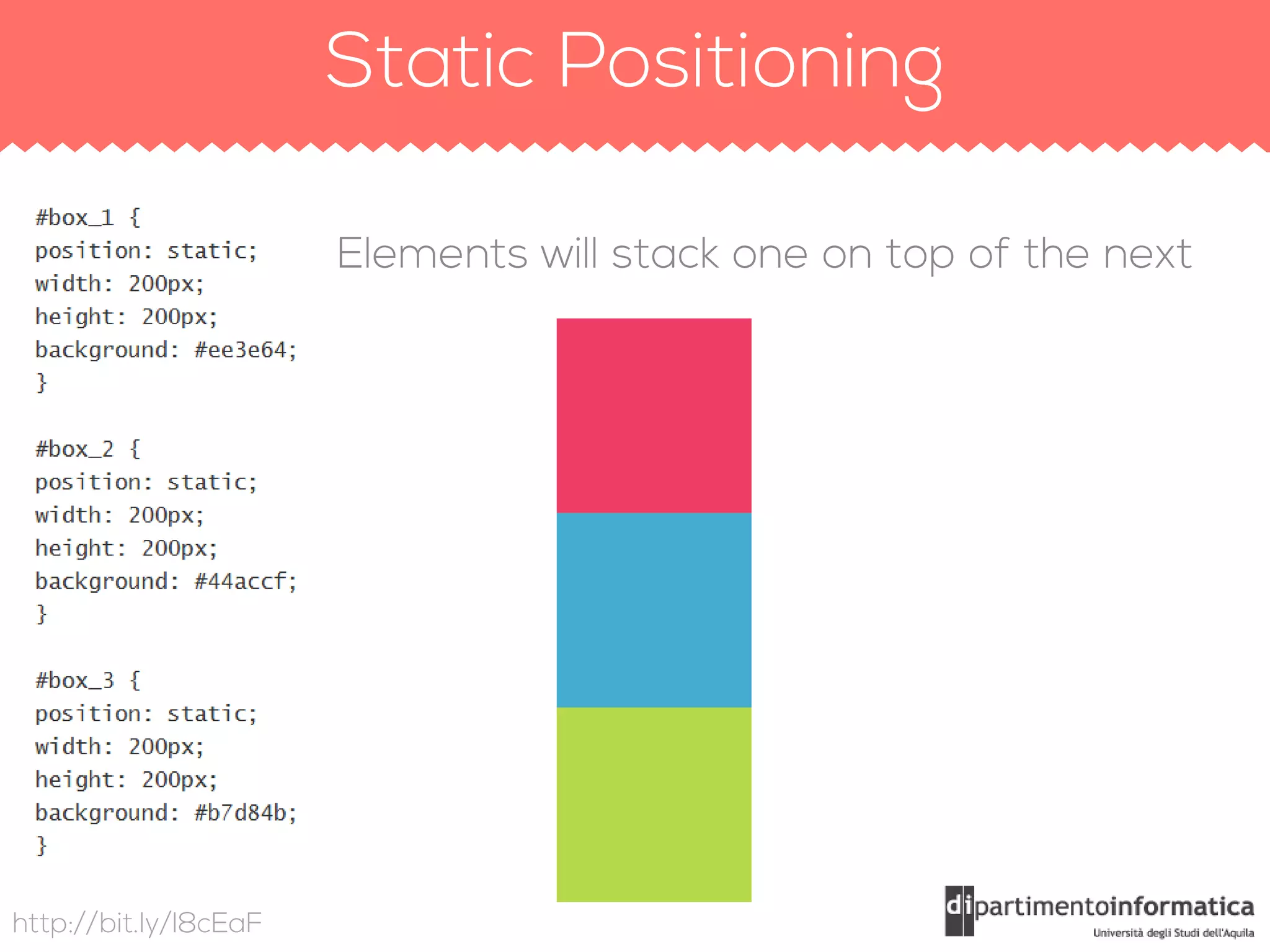 Static Positioning

#box_1 {
position: static;
width: 200px;
height: 200px;
background: #ee3e64;
}

#box_2 {
position: static;
width: 200px;
height: 200px;
background: #44accf;
}

#box_3 {
position: static;
width: 200px;
height: 200px;
background: #b7d84b;
}

Elements will stack one on top of the next

http://bit.ly/I8cEaF

dipartimentoinformatica
Università degli Studi dell'Aquila